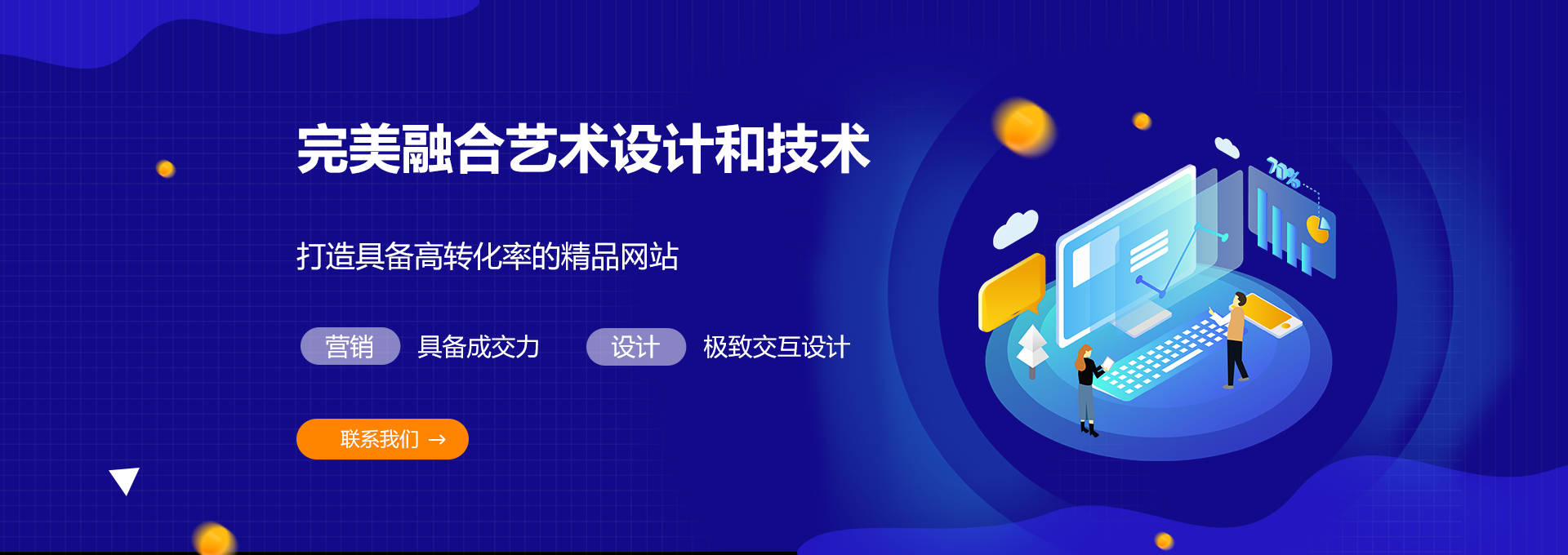 完美融合艺术设计和技术

打造具备高转化率的精品网站

营销 具备成交力 设计 极致交互设计

联系我们 →

70%